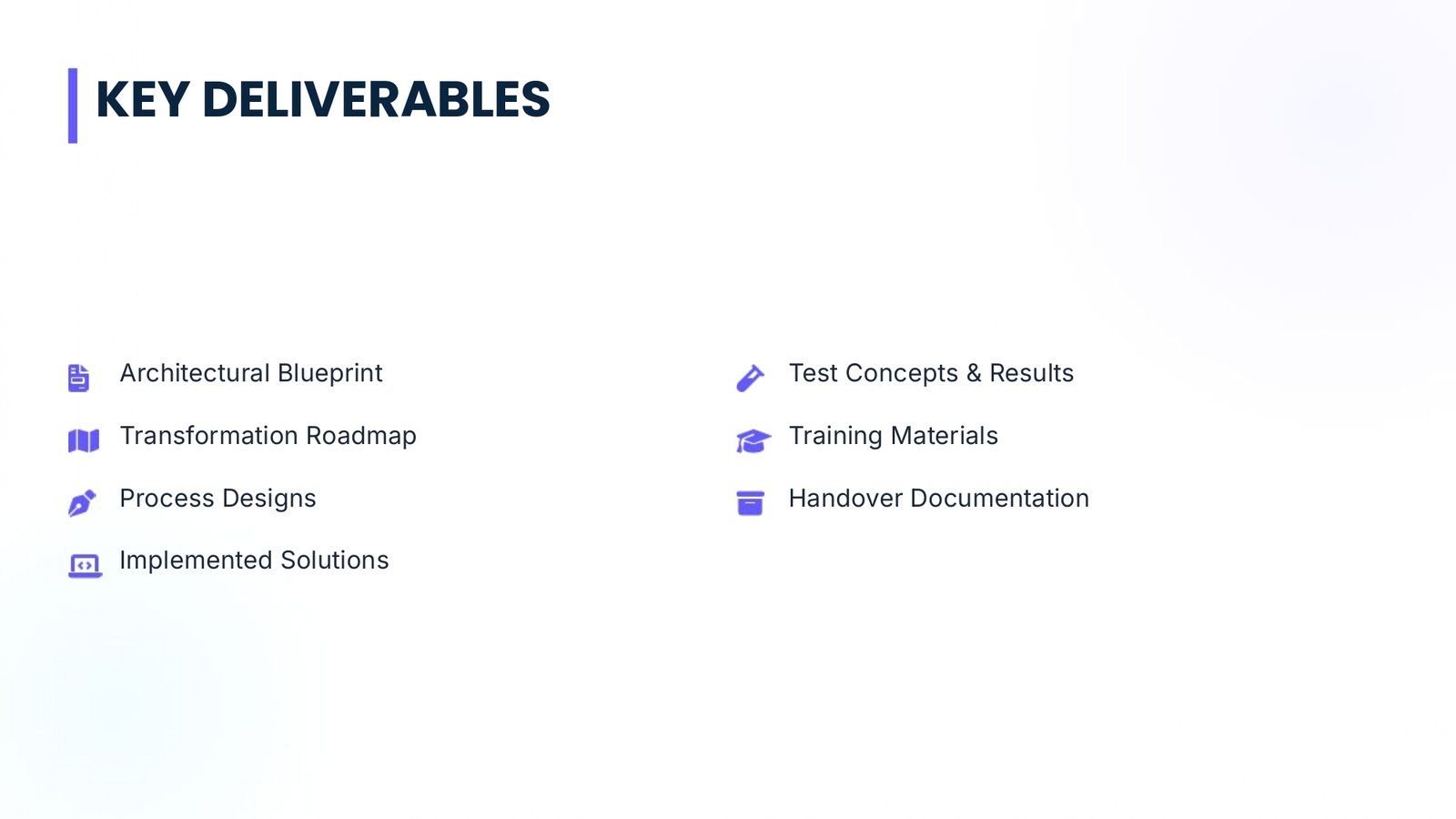 KEY DELIVERABLES

Architectural Blueprint

Transformation Roadmap

Process Designs

Implemented Solutions

Test Concepts & Results

Training Materials

Handover Documentation